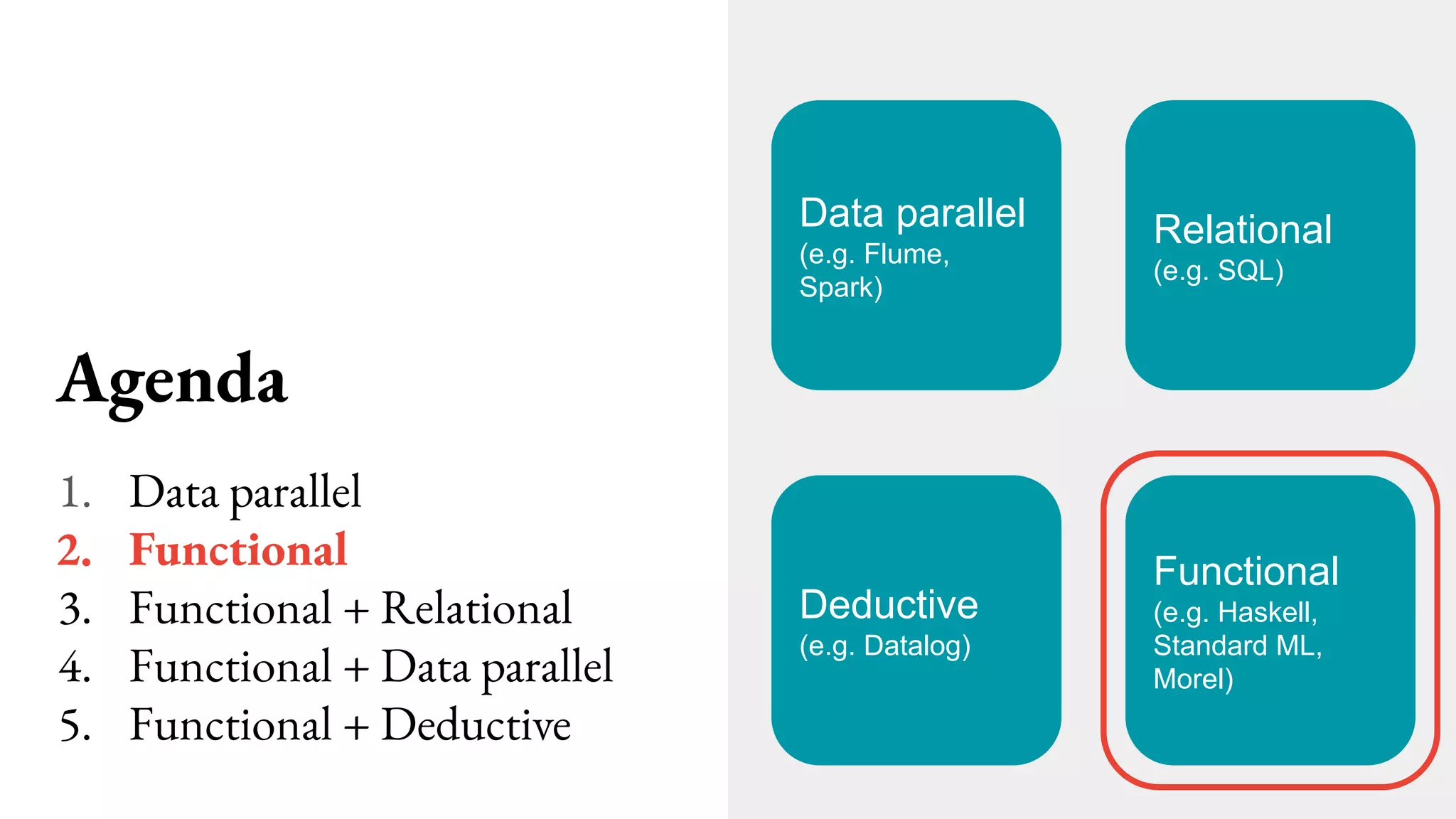 Agenda

1. Data parallel
2. Functional
3. Functional + Relational
4. Functional + Data parallel
5. Functional + Deductive

Data parallel
(e.g. Flume, Spark)

Relational
(e.g. SQL)

Deductive
(e.g. Datalog)

Functional
(e.g. Haskell, Standard ML, Morel)